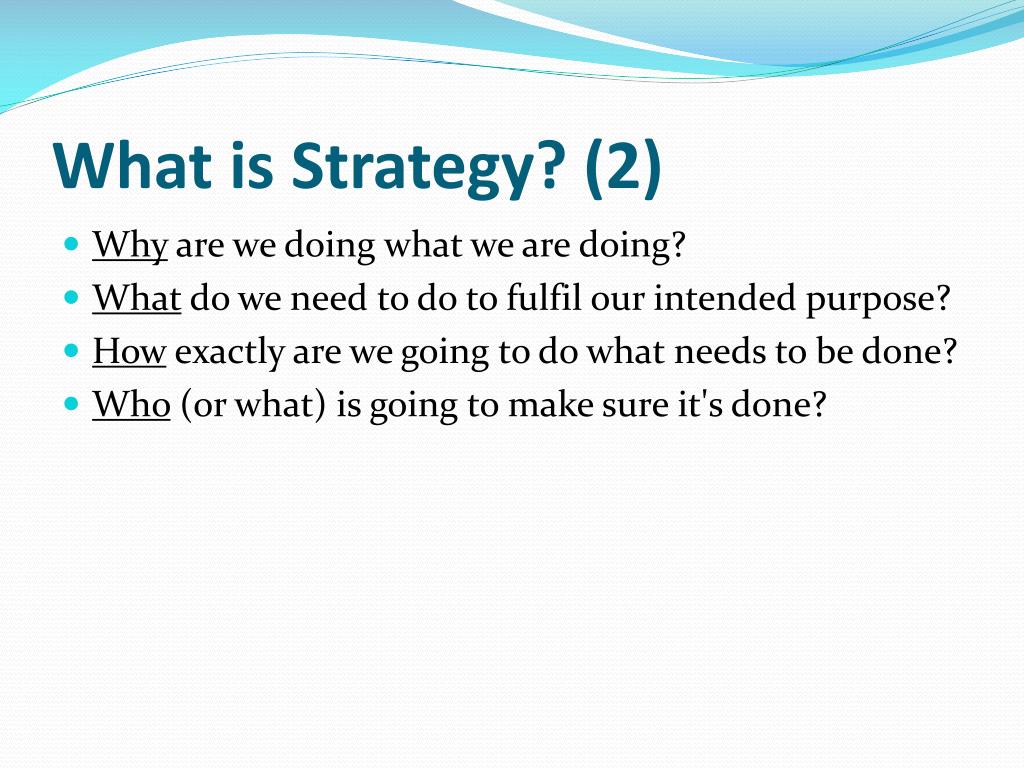 What is Strategy? (2)

- Why are we doing what we are doing?
- What do we need to do to fulfil our intended purpose?
- How exactly are we going to do what needs to be done?
- Who (or what) is going to make sure it's done?